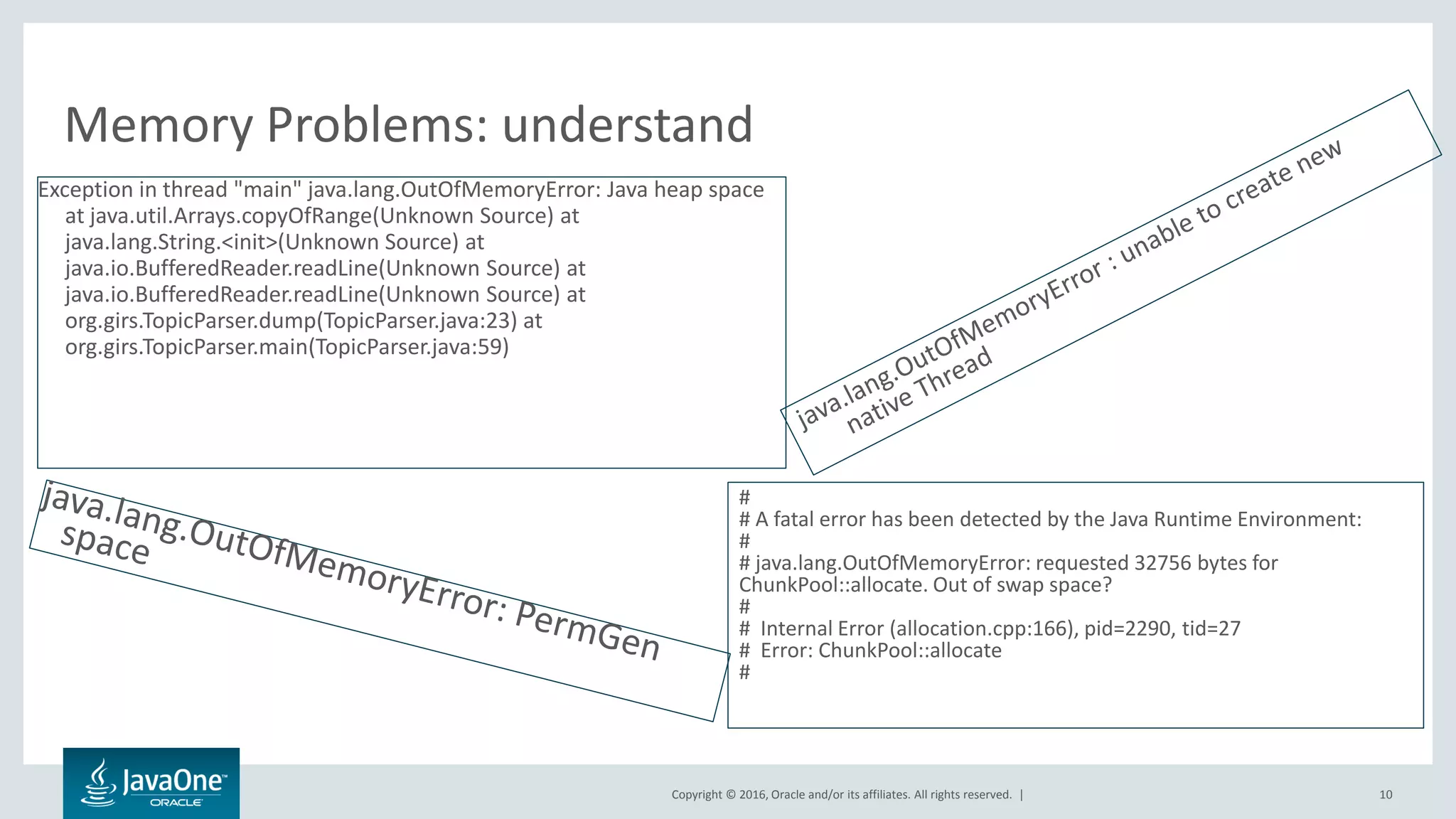 Memory Problems: understand

Exception in thread "main" java.lang.OutOfMemoryError: Java heap space
at java.util.Arrays.copyOfRange(Unknown Source) at
java.lang.String.<init>(Unknown Source) at
java.io.BufferedReader.readLine(Unknown Source) at
java.io.BufferedReader.readLine(Unknown Source) at
org.girs.TopicParser.dump(TopicParser.java:23) at
org.girs.TopicParser.main(TopicParser.java:59)

java.lang.OutOfMemoryError : unable to create new native Thread

java.lang.OutOfMemoryError: PermGen space

#
# A fatal error has been detected by the Java Runtime Environment:
#
# java.lang.OutOfMemoryError: requested 32756 bytes for ChunkPool::allocate. Out of swap space?
#
# Internal Error (allocation.cpp:166), pid=2290, tid=27
# Error: ChunkPool::allocate
#

JavaOne
ORACLE

Copyright © 2016, Oracle and/or its affiliates. All rights reserved. |

10